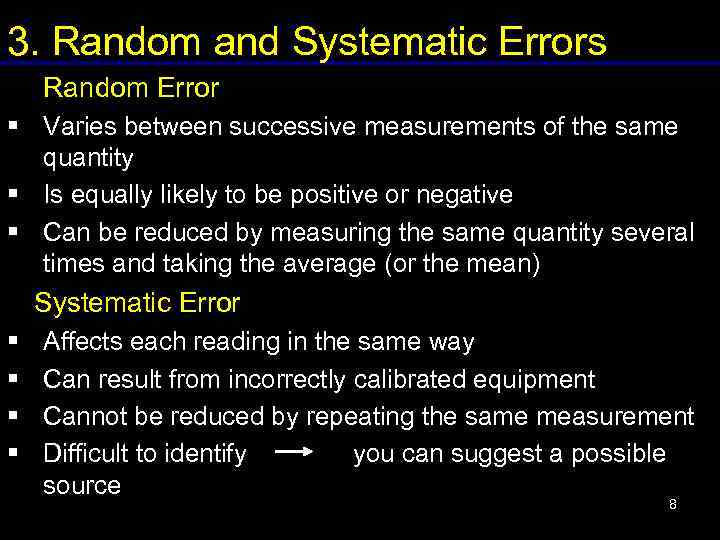 3. Random and Systematic Errors

Random Error

▪ Varies between successive measurements of the same quantity
▪ Is equally likely to be positive or negative
▪ Can be reduced by measuring the same quantity several times and taking the average (or the mean)

Systematic Error

▪ Affects each reading in the same way
▪ Can result from incorrectly calibrated equipment
▪ Cannot be reduced by repeating the same measurement
▪ Difficult to identify → you can suggest a possible source

8